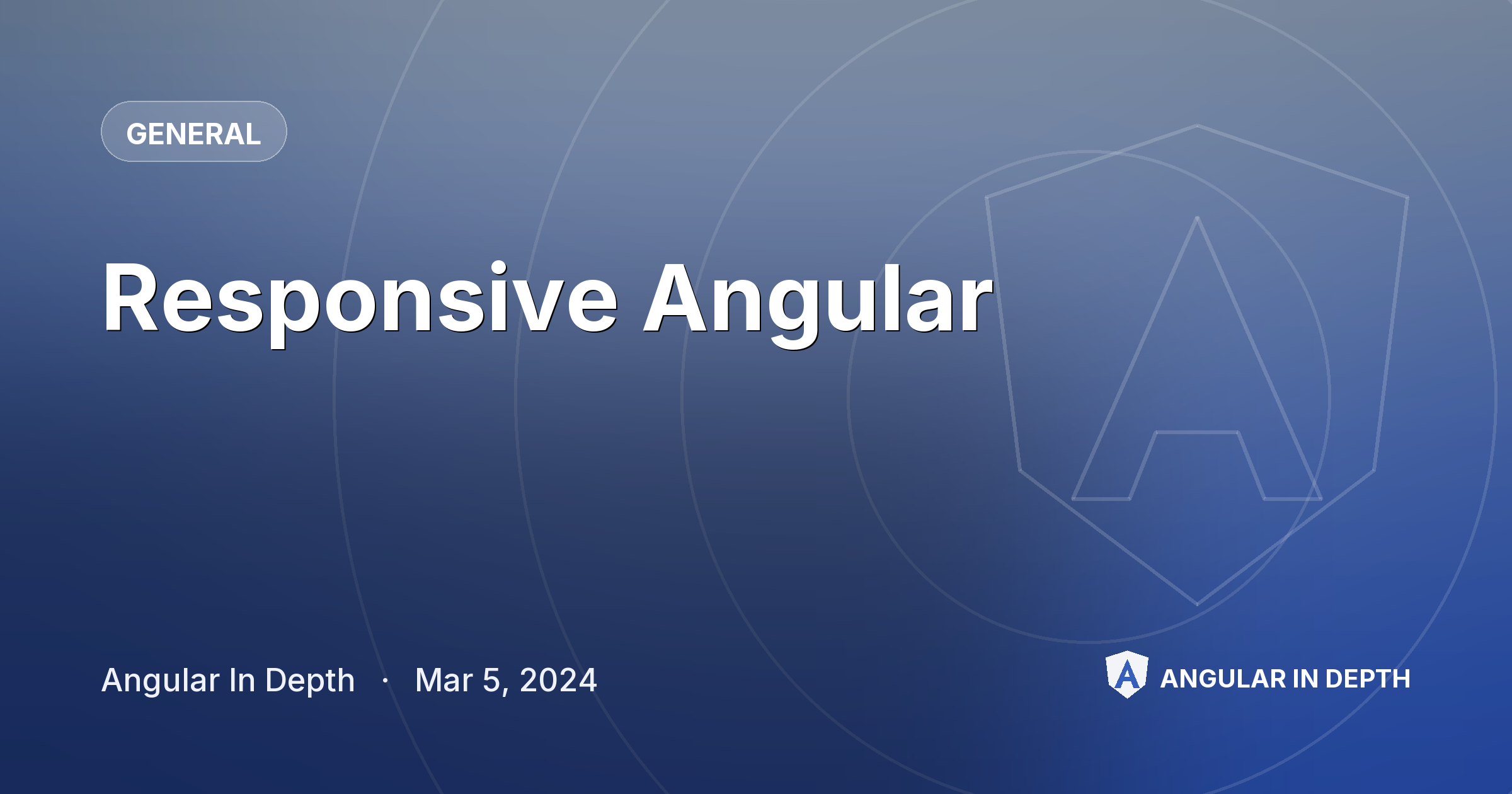 GENERAL

Responsive Angular

Angular In Depth · Mar 5, 2024

ANGULAR IN DEPTH